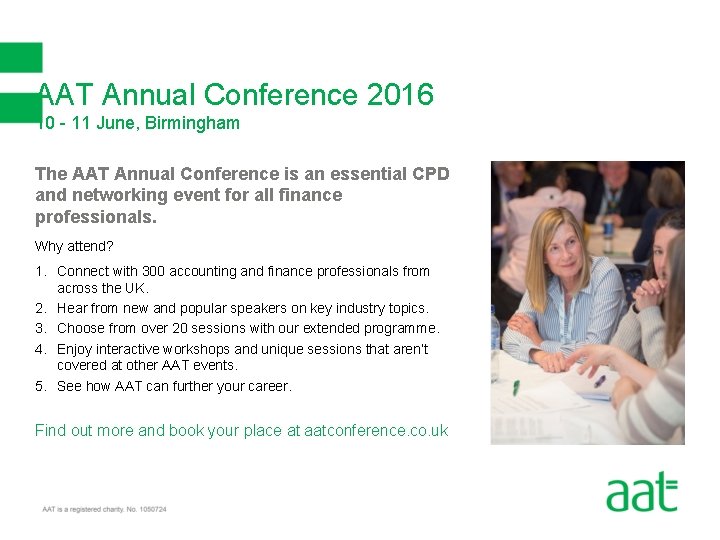 AAT Annual Conference 2016
10 - 11 June, Birmingham

The AAT Annual Conference is an essential CPD and networking event for all finance professionals.

Why attend?

1. Connect with 300 accounting and finance professionals from across the UK.
2. Hear from new and popular speakers on key industry topics.
3. Choose from over 20 sessions with our extended programme.
4. Enjoy interactive workshops and unique sessions that aren't covered at other AAT events.
5. See how AAT can further your career.

Find out more and book your place at aatconference.co.uk

AAT is a registered charity. No. 1050724

aat